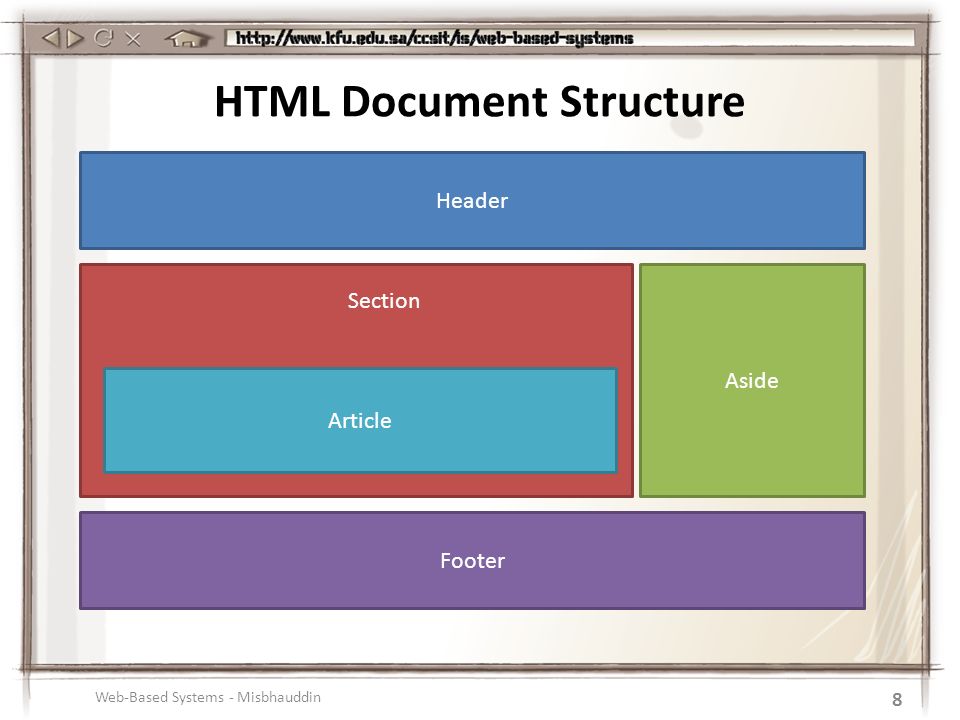 http://www.kfu.edu.sa/ccsit/is/web-based-systems

HTML Document Structure

Header

Section

Article

Aside

Footer

Web-Based Systems - Misbhauddin

8